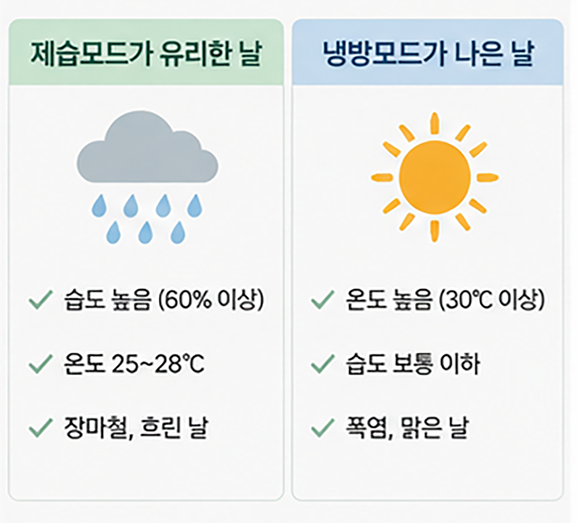 제습모드가 유리한 날

✓ 습도 높음 (60% 이상)

✓ 온도 25~28℃

✓ 장마철, 흐린 날

냉방모드가 나은 날

✓ 온도 높음 (30℃ 이상)

✓ 습도 보통 이하

✓ 폭염, 맑은 날